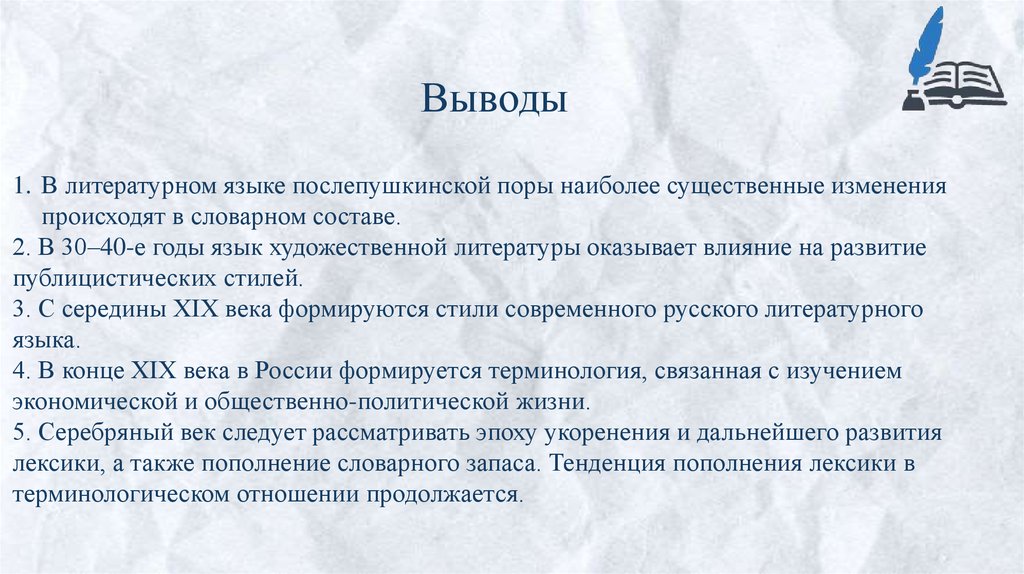 Выводы

1. В литературном языке послепушкинской поры наиболее существенные изменения происходят в словарном составе.
2. В 30–40-е годы язык художественной литературы оказывает влияние на развитие публицистических стилей.
3. С середины XIX века формируются стили современного русского литературного языка.
4. В конце XIX века в России формируется терминология, связанная с изучением экономической и общественно-политической жизни.
5. Серебряный век следует рассматривать эпоху укоренения и дальнейшего развития лексики, а также пополнение словарного запаса. Тенденция пополнения лексики в терминологическом отношении продолжается.